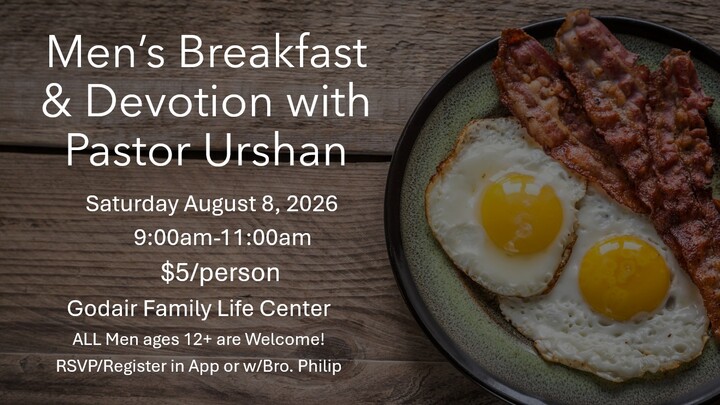 Men's Breakfast & Devotion with Pastor Urshan

Saturday August 8, 2026

9:00am-11:00am

\$5/person

Godair Family Life Center

ALL Men ages 12+ are Welcome!

RSVP/Register in App or w/Bro. Philip